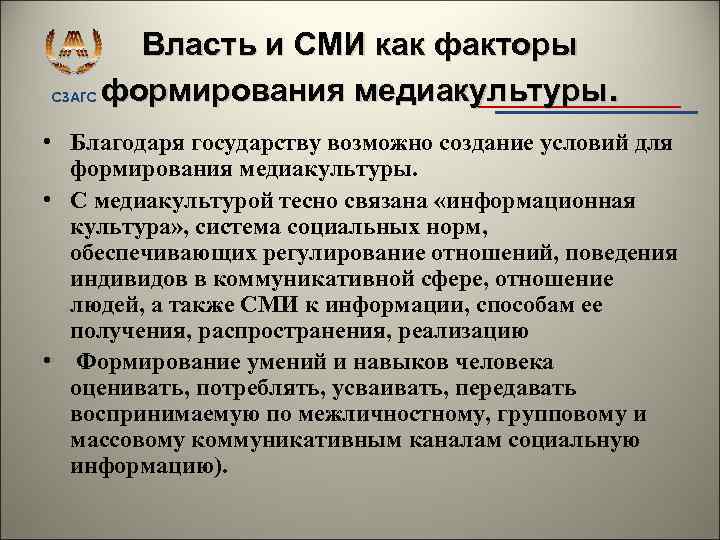 СЗАГС

Власть и СМИ как факторы формирования медиакультуры.

• Благодаря государству возможно создание условий для формирования медиакультуры.
• С медиакультурой тесно связана «информационная культура», система социальных норм, обеспечивающих регулирование отношений, поведения индивидов в коммуникативной сфере, отношение людей, а также СМИ к информации, способам ее получения, распространения, реализацию
• Формирование умений и навыков человека оценивать, потреблять, усваивать, передавать воспринимаемую по межличностному, групповому и массовому коммуникативным каналам социальную информацию).